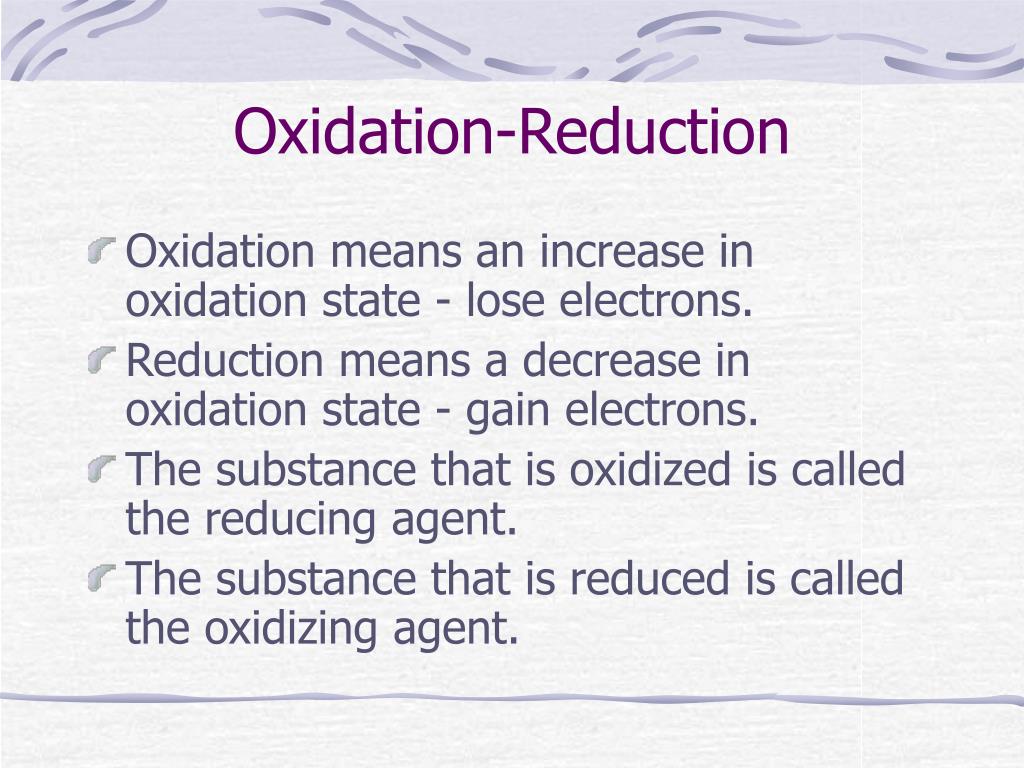 Oxidation-Reduction

Oxidation means an increase in oxidation state - lose electrons.

Reduction means a decrease in oxidation state - gain electrons.

The substance that is oxidized is called the reducing agent.

The substance that is reduced is called the oxidizing agent.